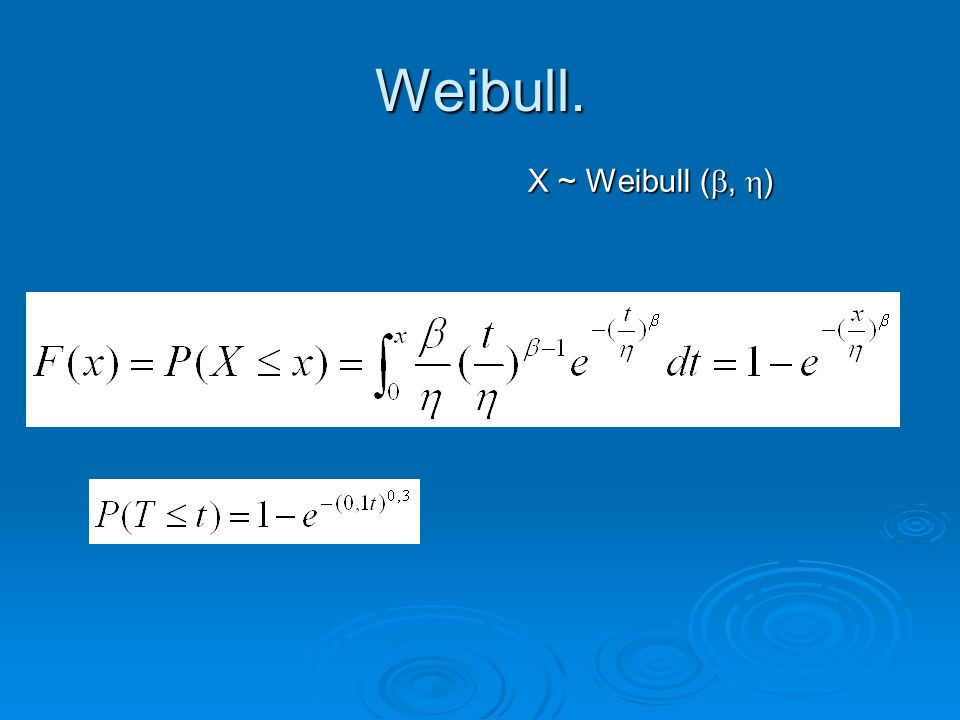 Weibull.

X ~ Weibull ($\beta$, $\eta$)

$F(x) = P(X \leq x) = \int_0^x \frac{\beta}{\eta}(\frac{t}{\eta})^{\beta-1} e^{-(\frac{t}{\eta})^{\beta}} dt = 1 - e^{-(\frac{x}{\eta})^{\beta}}$

$P(T \leq t) = 1 - e^{-(0,1t)^{0,3}}$